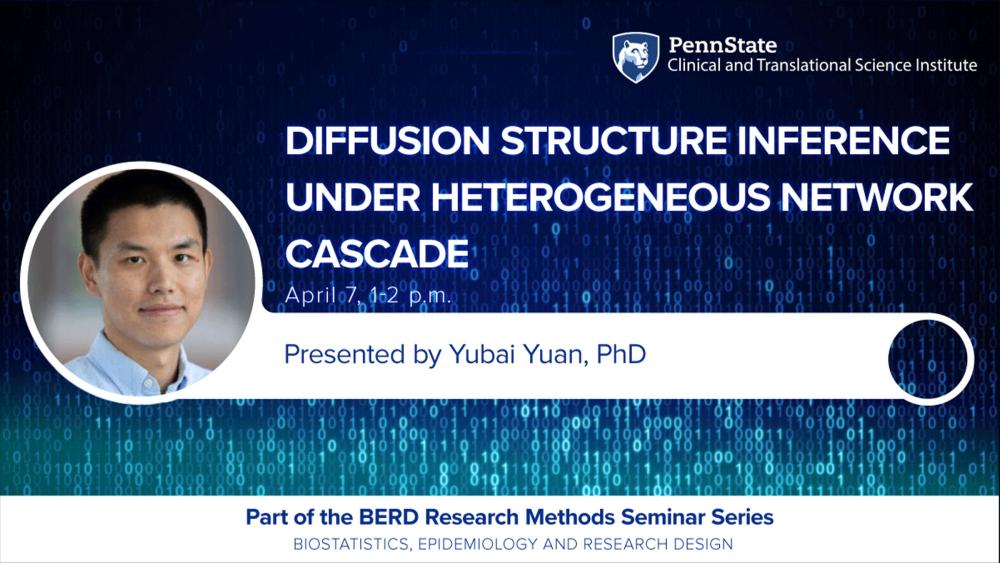 PennState
Clinical and Translational Science Institute

DIFFUSION STRUCTURE INFERENCE UNDER HETEROGENEOUS NETWORK CASCADE

April 7, 1-2 p.m.

Presented by Yubai Yuan, PhD

Part of the BERD Research Methods Seminar Series
BIOSTATISTICS, EPIDEMIOLOGY AND RESEARCH DESIGN